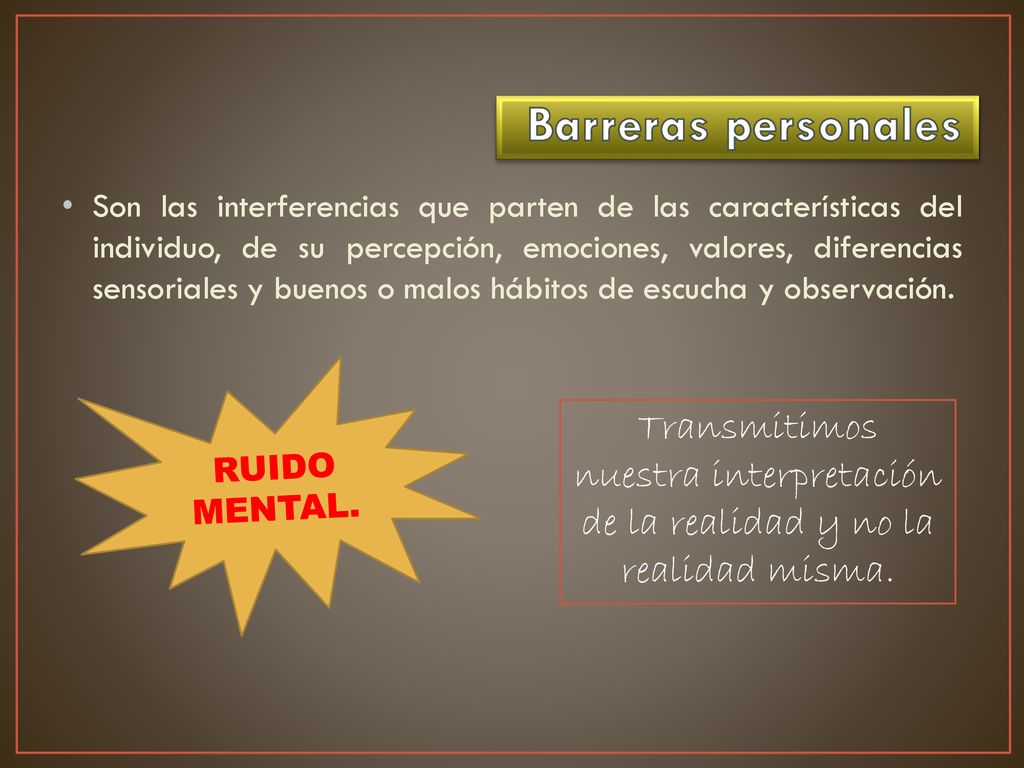 Barreras personales

• Son las interferencias que parten de las características del individuo, de su percepción, emociones, valores, diferencias sensoriales y buenos o malos hábitos de escucha y observación.

RUIDO MENTAL.

Transmitimos nuestra interpretación de la realidad y no la realidad misma.